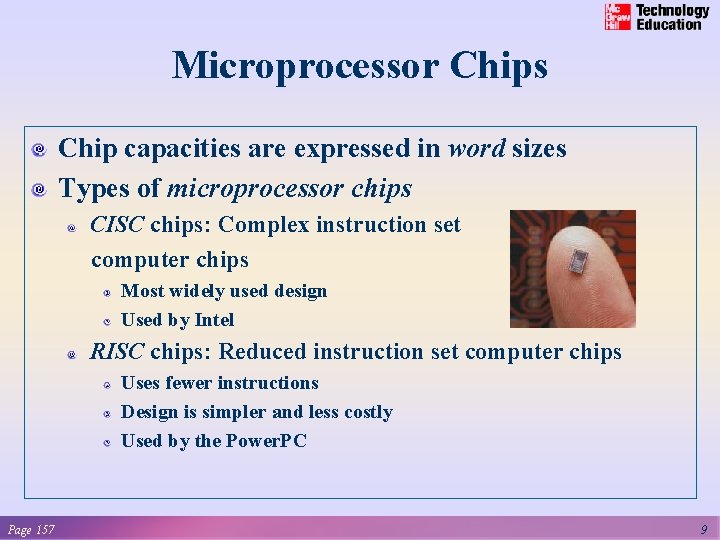 Mc Graw Hill Technology Education

Microprocessor Chips

Chip capacities are expressed in word sizes

Types of microprocessor chips

CISC chips: Complex instruction set computer chips

Most widely used design

Used by Intel

RISC chips: Reduced instruction set computer chips

Uses fewer instructions

Design is simpler and less costly

Used by the PowerPC

Page 157

9